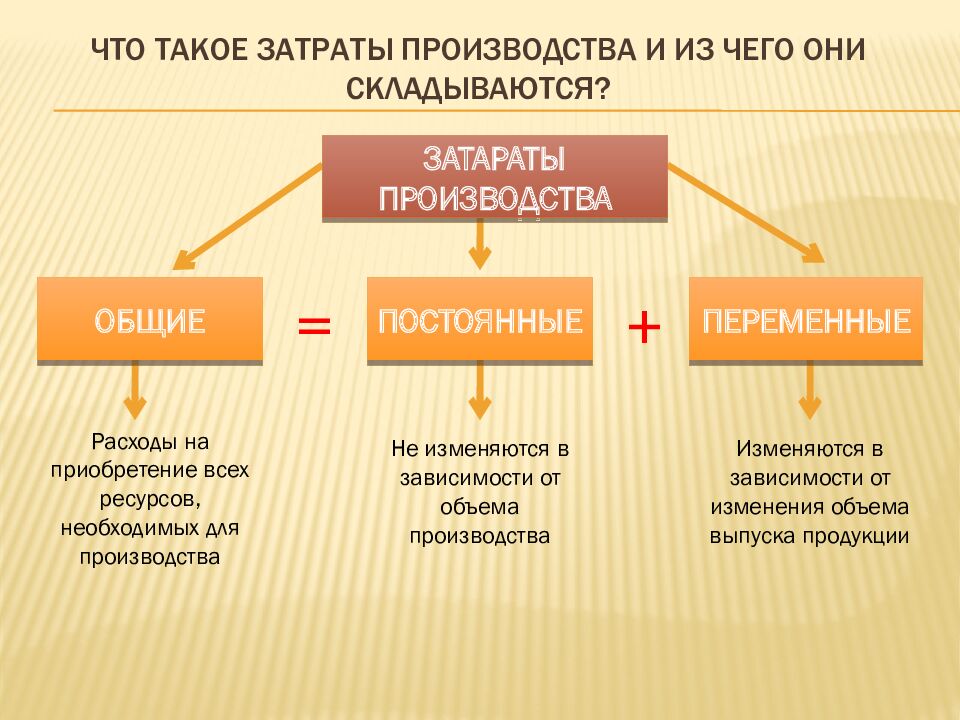 ЧТО ТАКОЕ ЗАТРАТЫ ПРОИЗВОДСТВА И ИЗ ЧЕГО ОНИ СКЛАДЫВАЮТСЯ?

ЗАТАРАТЫ ПРОИЗВОДСТВА

ОБЩИЕ

=

ПОСТОЯННЫЕ

+

ПЕРЕМЕННЫЕ

Расходы на приобретение всех ресурсов, необходимых для производства

Не изменяются в зависимости от объема производства

Изменяются в зависимости от изменения объема выпуска продукции